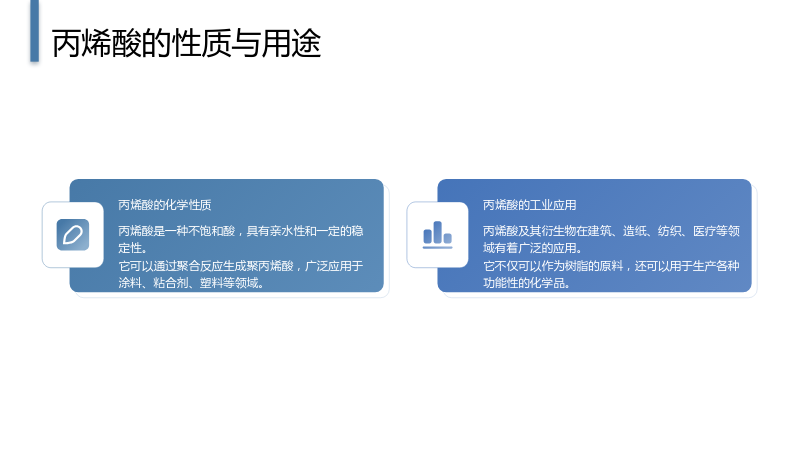 丙烯酸的性质与用途

丙烯酸的化学性质

丙烯酸是一种不饱和酸，具有亲水性和一定的稳定性。

它可以通过聚合反应生成聚丙烯酸，广泛应用于涂料、粘合剂、塑料等领域。

丙烯酸的工业应用

丙烯酸及其衍生物在建筑、造纸、纺织、医疗等领域有着广泛的应用。

它不仅可以作为树脂的原料，还可以用于生产各种功能性的化学品。